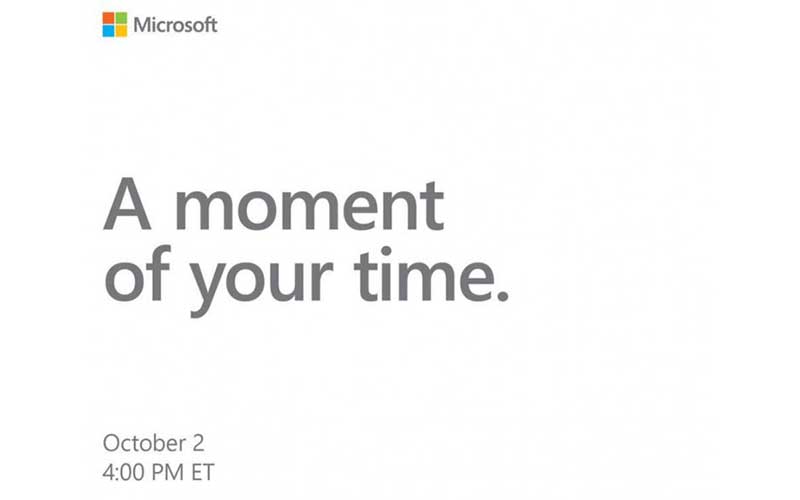 Microsoft

A moment of your time.

October 2
4:00 PM ET